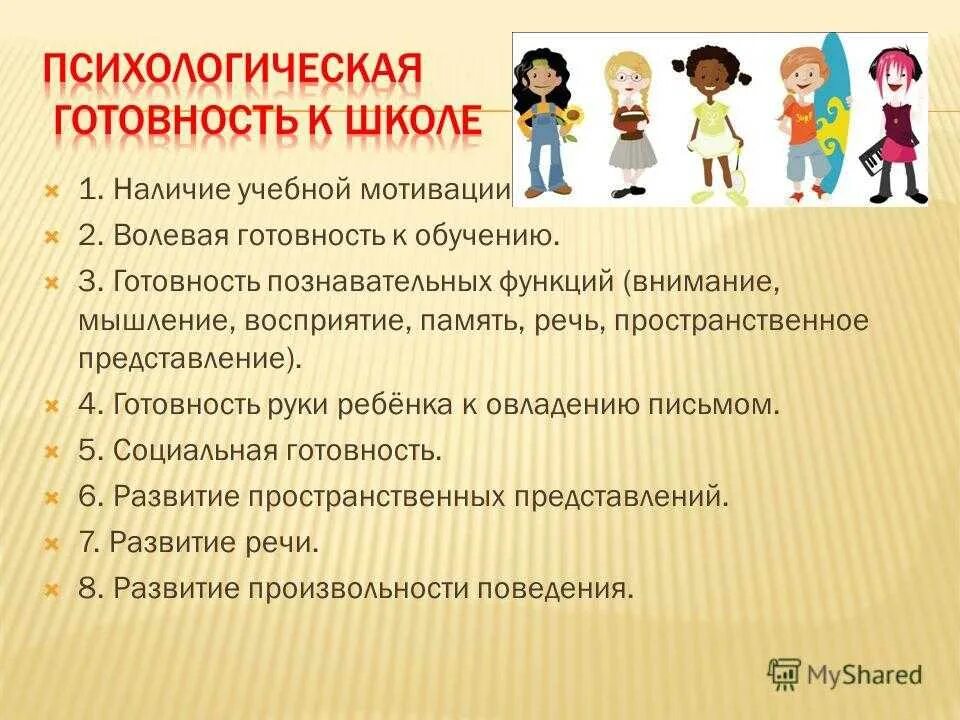 ПСИХОЛОГИЧЕСКАЯ ГОТОВНОСТЬ К ШКОЛЕ

1. Наличие учебной мотивации

2. Волевая готовность к обучению.

3. Готовность познавательных функций (внимание, мышление, восприятие, память, речь, пространственное представление).

4. Готовность руки ребёнка к овладению письмом.

5. Социальная готовность.

6. Развитие пространственных представлений.

7. Развитие речи.

8. Развитие произвольности поведения.

MyShared